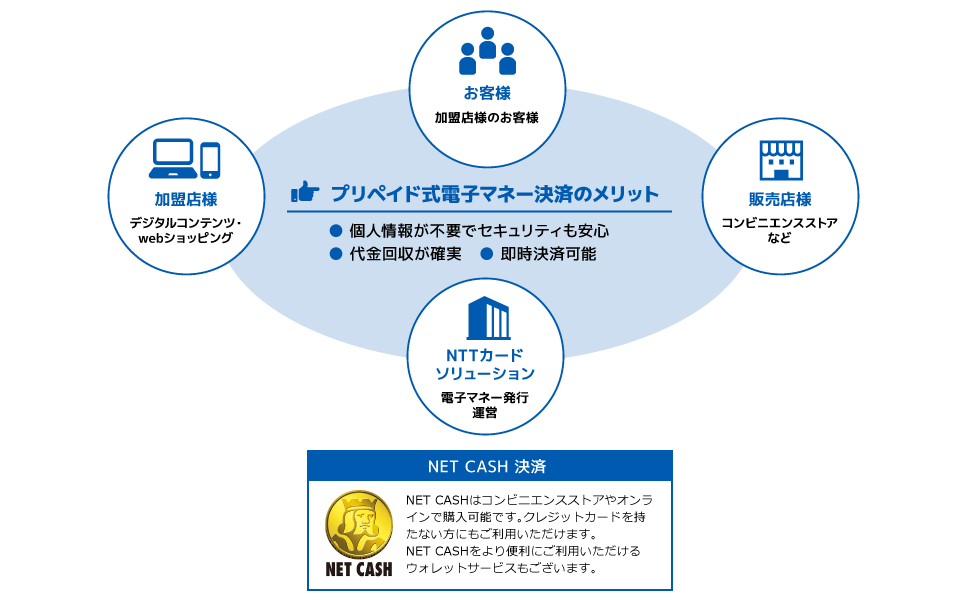 お客様
加盟店様のお客様

加盟店様
デジタルコンテンツ・webショッピング

プリペイド式電子マネー決済のメリット
● 個人情報が不要でセキュリティも安心
● 代金回収が確実 ● 即時決済可能

販売店様
コンビニエンスストアなど

NTTカードソリューション
電子マネー発行運営

NET CASH 決済

NET CASH

NET CASHはコンビニエンスストアやオンラインで購入可能です。クレジットカードを持たない方にもご利用いただけます。
NET CASHをより便利にご利用いただけるウォレットサービスもございます。